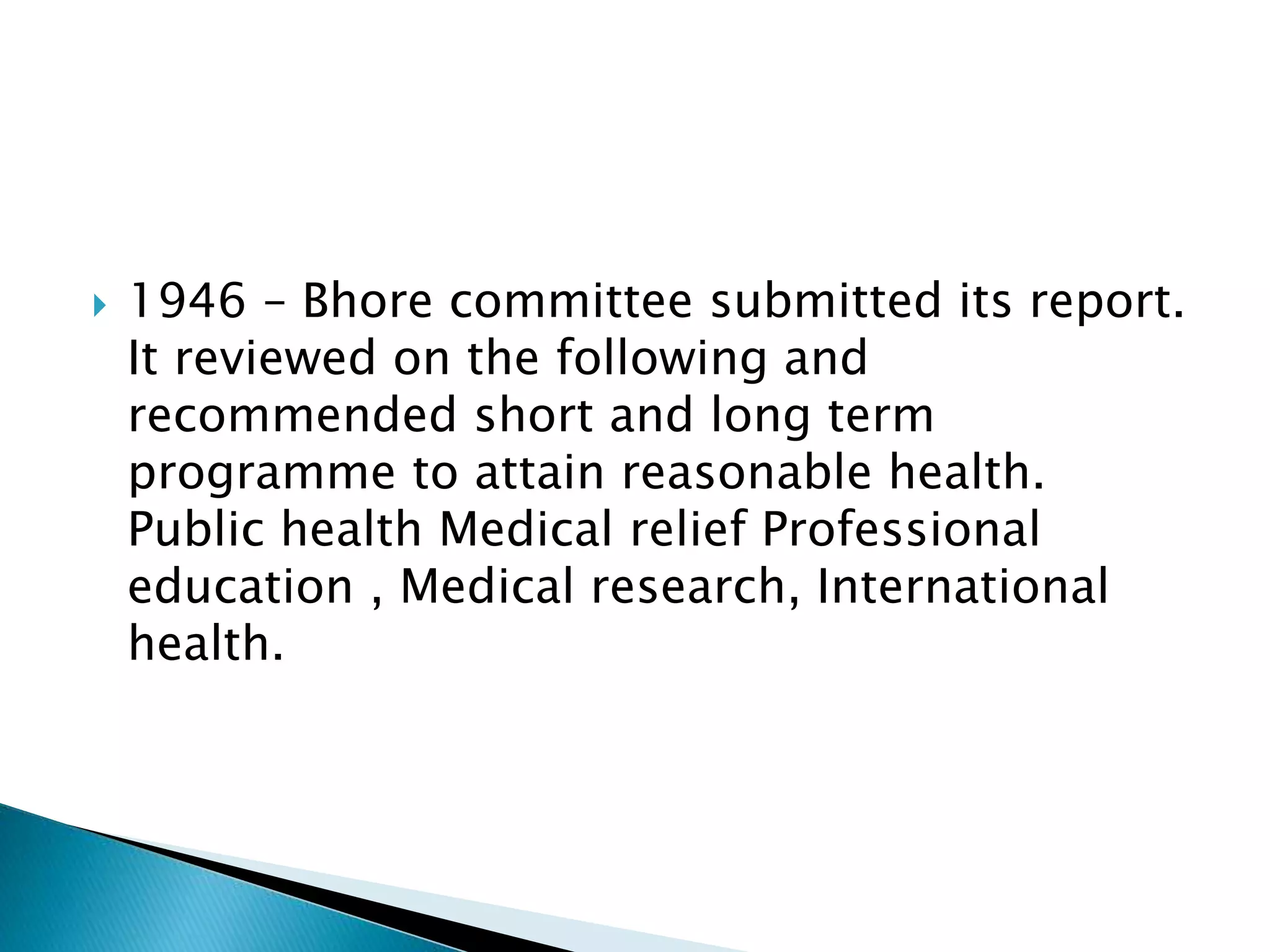 1946 – Bhore committee submitted its report. It reviewed on the following and recommended short and long term programme to attain reasonable health. Public health Medical relief Professional education , Medical research, International health.